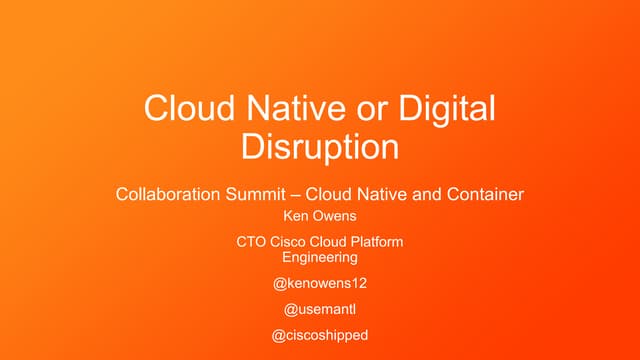 Cloud Native or Digital Disruption

Collaboration Summit – Cloud Native and Container

Ken Owens

CTO Cisco Cloud Platform Engineering

@kenowens12

@usemantl

@ciscoshipped